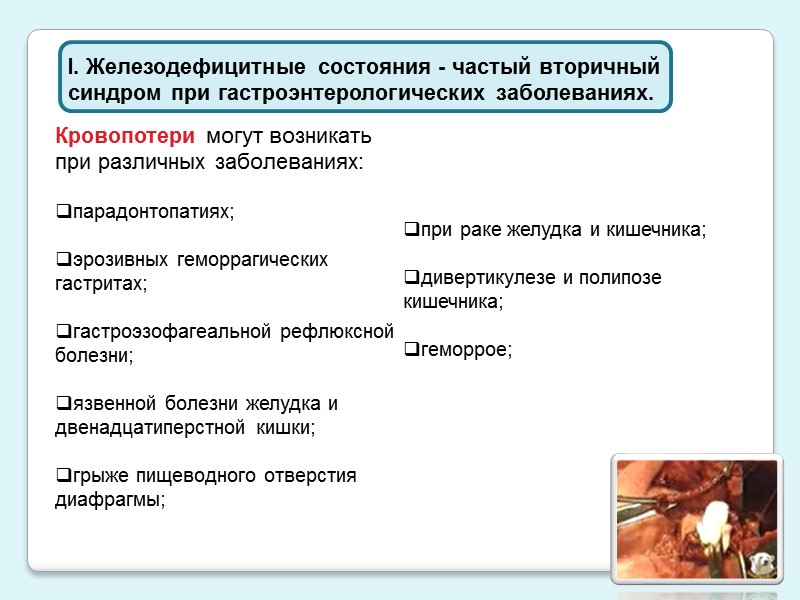 I. Железодефицитные состояния - частый вторичный синдром при гастроэнтерологических заболеваниях.

Кровопотери могут возникать при различных заболеваниях:

❑парадонтопатиях;

❑эрозивных геморрагических гастритах;

❑гастроэзофагеальной рефлюксной болезни;

❑язвенной болезни желудка и двенадцатиперстной кишки;

❑грыже пищеводного отверстия диафрагмы;

❑при раке желудка и кишечника;

❑дивертикулезе и полипозе кишечника;

❑геморрое;